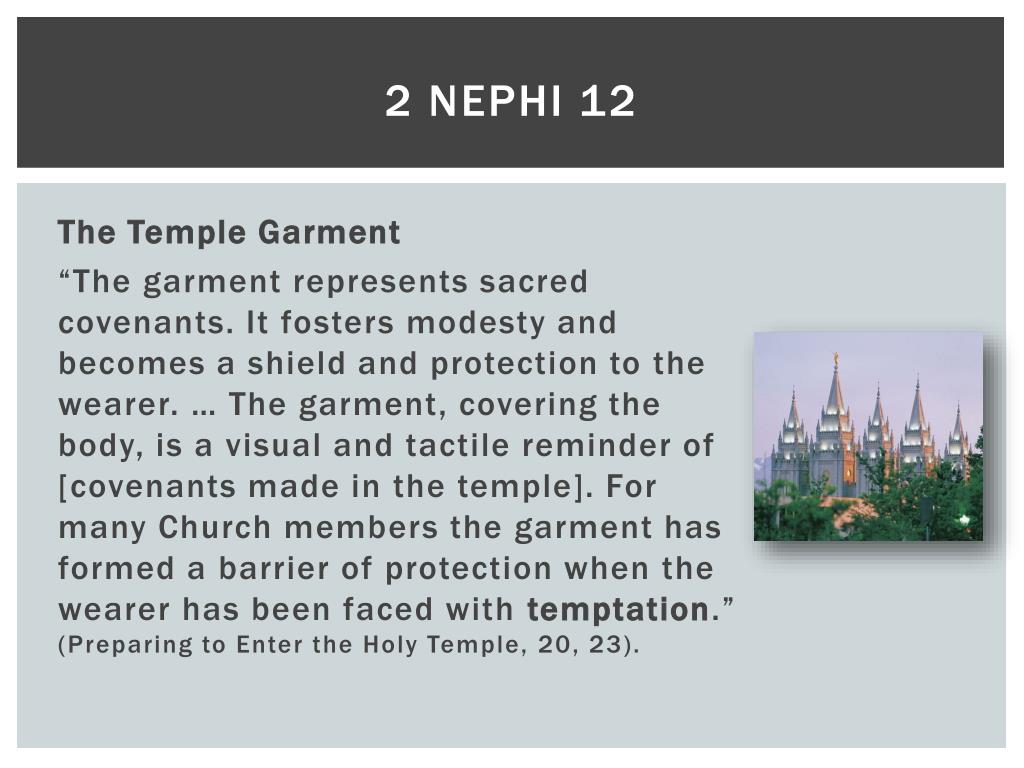 2 NEPHI 12

The Temple Garment

“The garment represents sacred covenants. It fosters modesty and becomes a shield and protection to the wearer. … The garment, covering the body, is a visual and tactile reminder of [covenants made in the temple]. For many Church members the garment has formed a barrier of protection when the wearer has been faced with temptation.” (Preparing to Enter the Holy Temple, 20, 23).